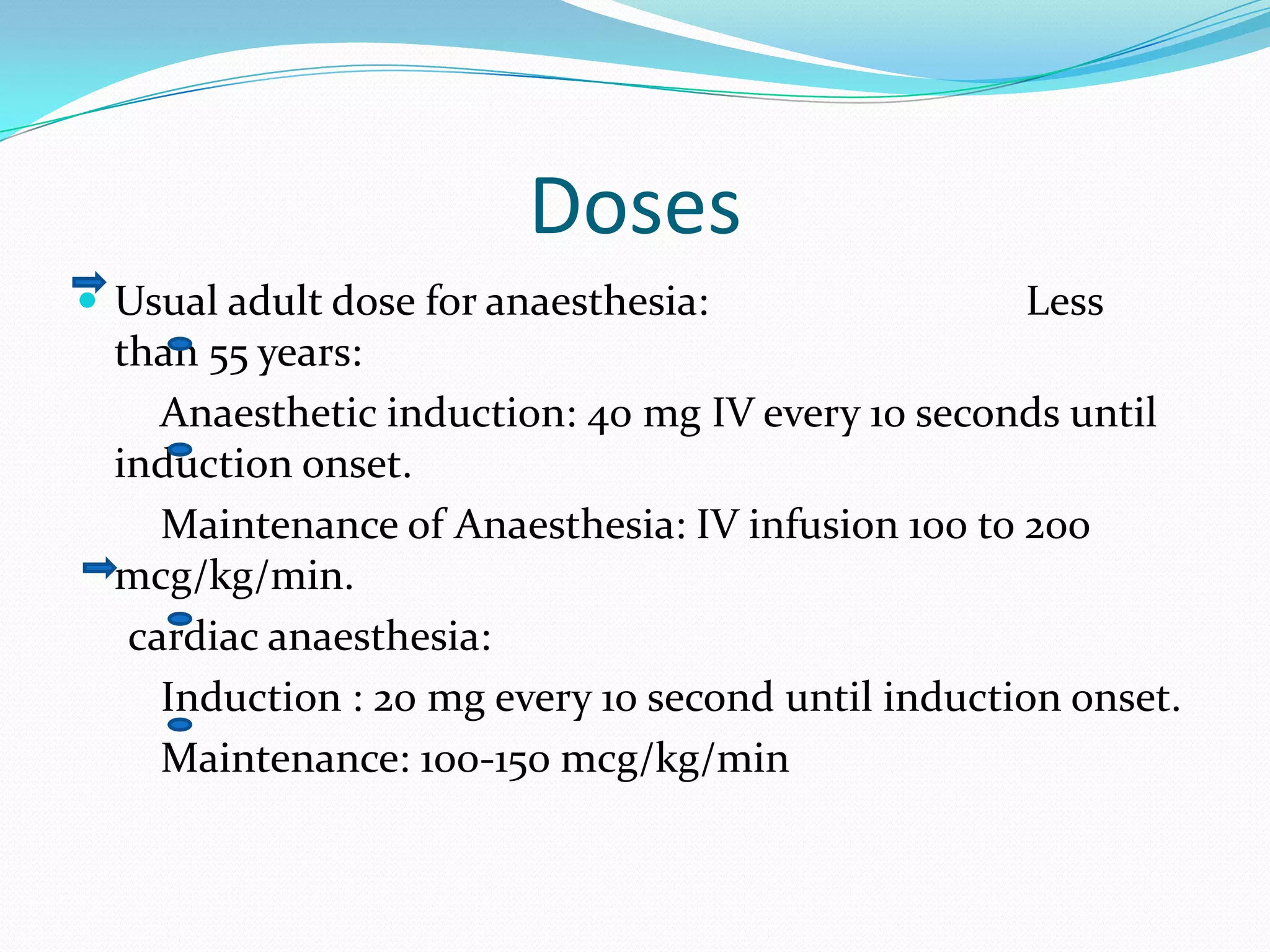 Doses

Usual adult dose for anaesthesia: Less than 55 years:

Anaesthetic induction: 40 mg IV every 10 seconds until induction onset.

Maintenance of Anaesthesia: IV infusion 100 to 200 mcg/kg/min.

cardiac anaesthesia:

Induction : 20 mg every 10 second until induction onset.

Maintenance: 100-150 mcg/kg/min